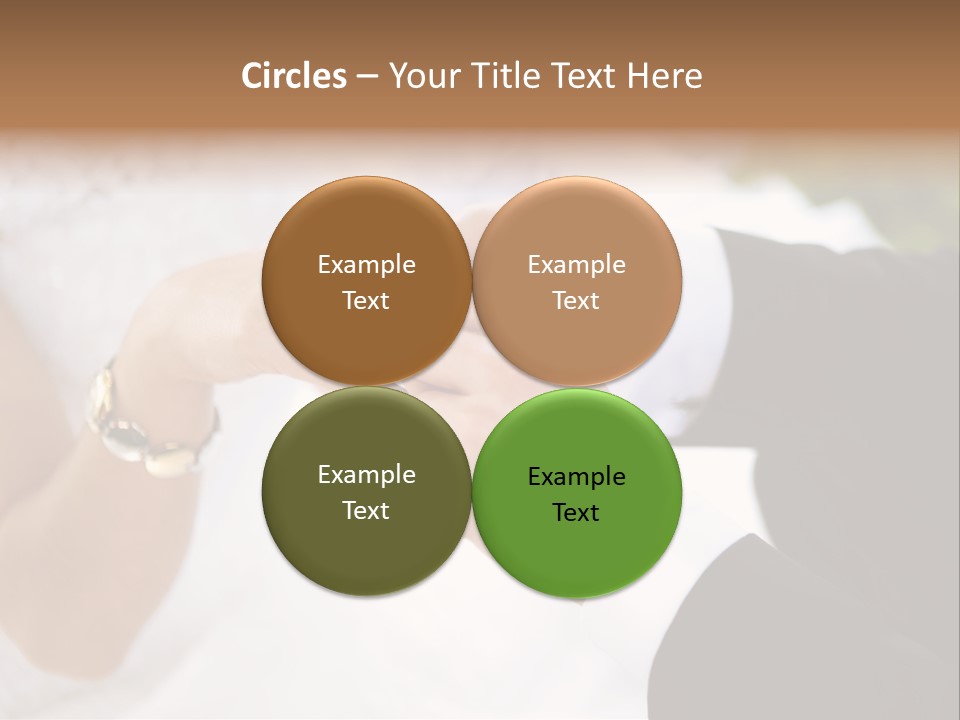 Circles – Your Title Text Here

Example Text

Example Text

Example Text

Example Text